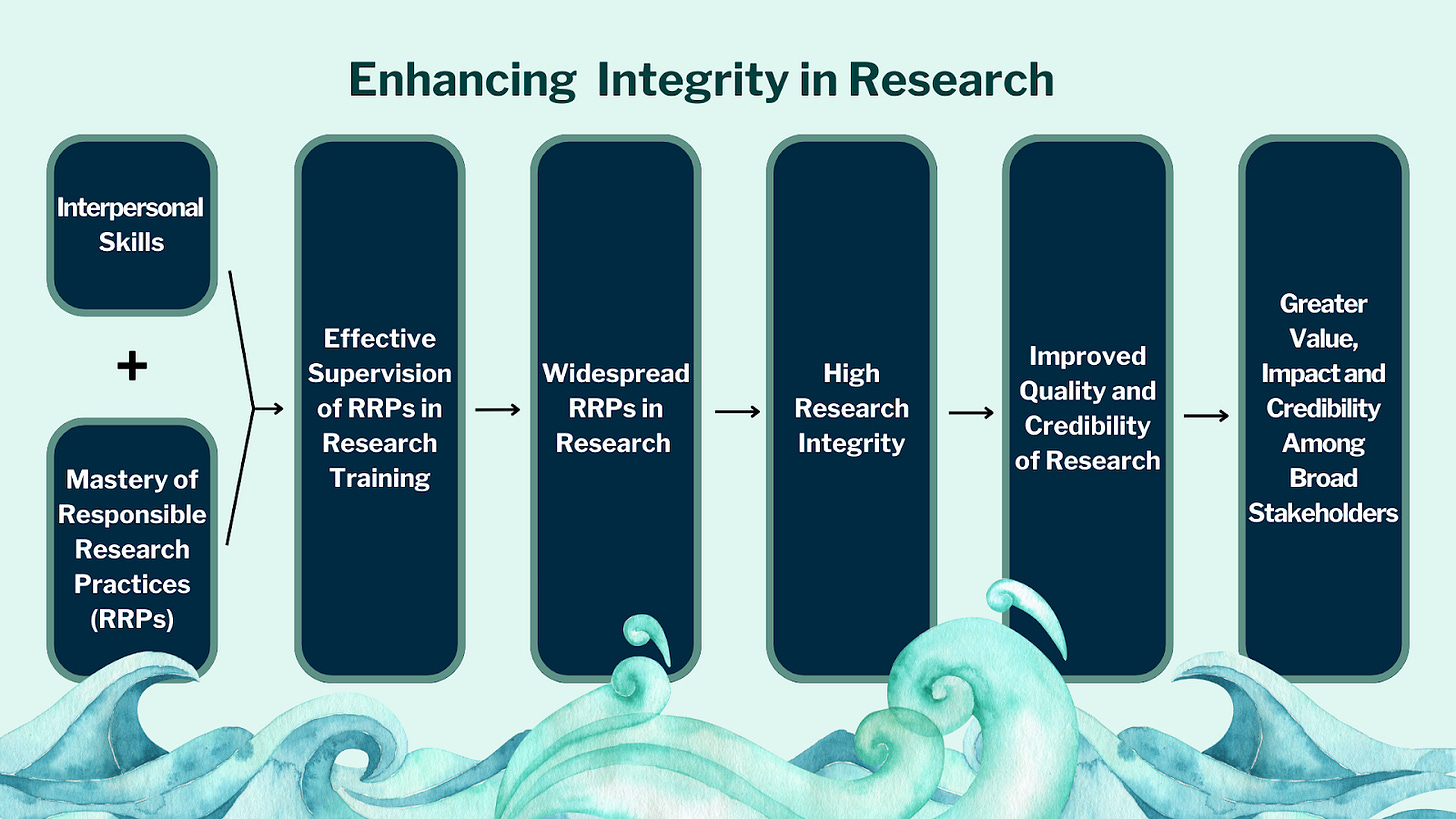 Enhancing Integrity in Research

Interpersonal Skills

+

Mastery of Responsible Research Practices (RRPs)

Effective Supervision of RRPs in Research Training

Widespread RRPs in Research

High Research Integrity

Improved Quality and Credibility of Research

Greater Value, Impact and Credibility Among Broad Stakeholders